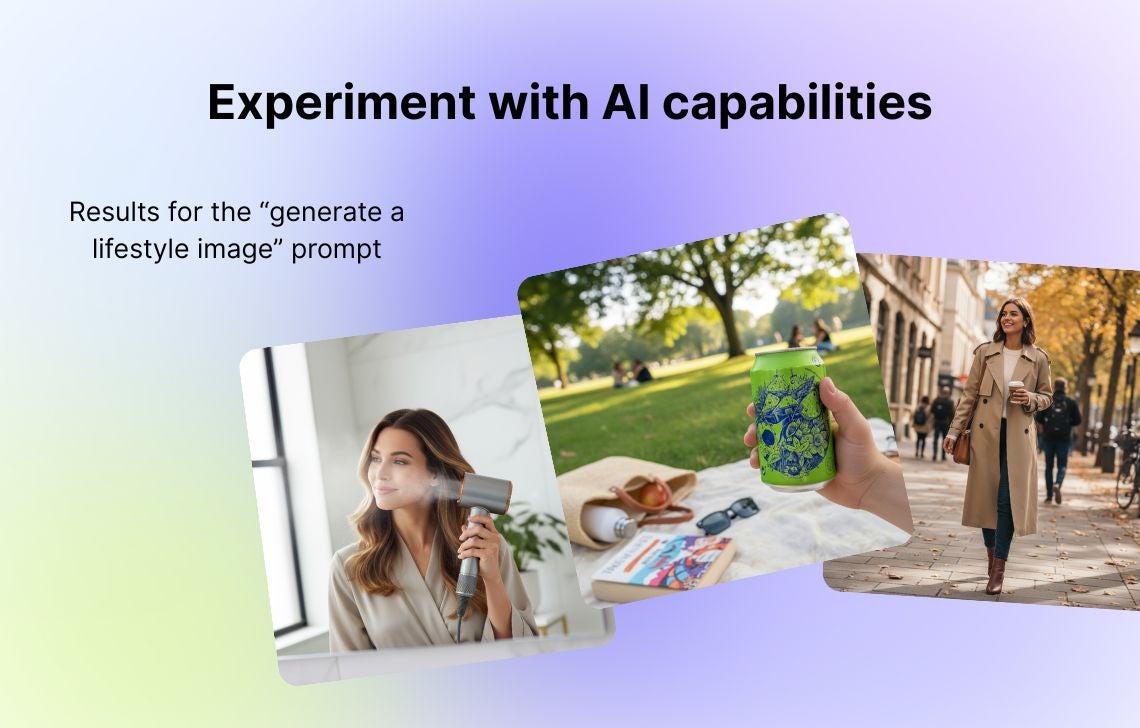 Experiment with AI capabilities

Results for the “generate a lifestyle image” prompt